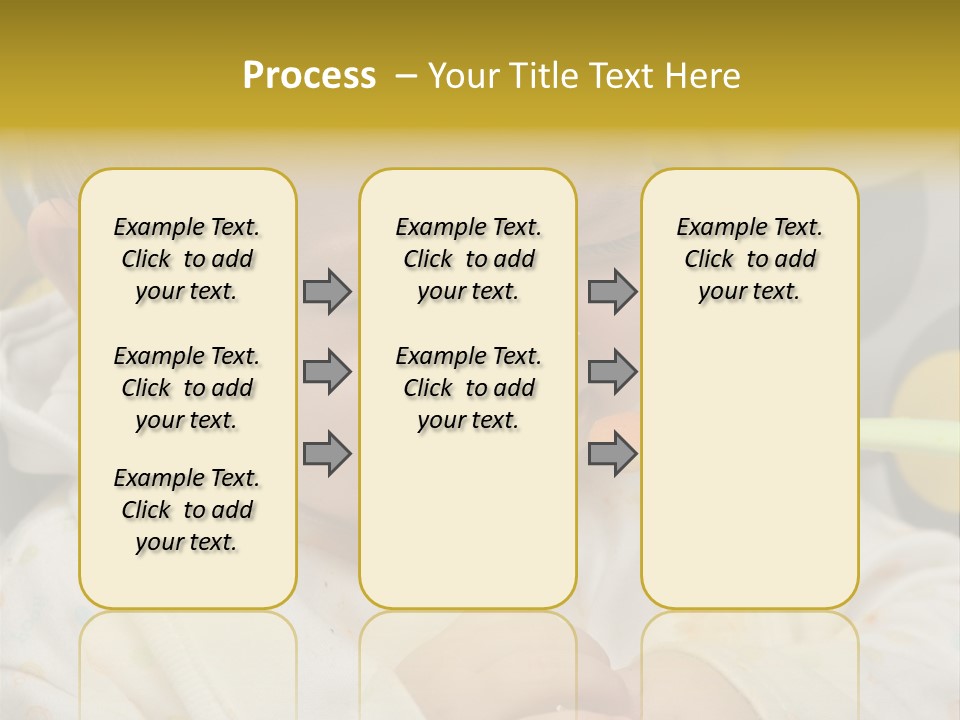 Process – Your Title Text Here

Example Text. Click to add your text.

Example Text. Click to add your text.

Example Text. Click to add your text.

Example Text. Click to add your text.

Example Text. Click to add your text.

Example Text. Click to add your text.